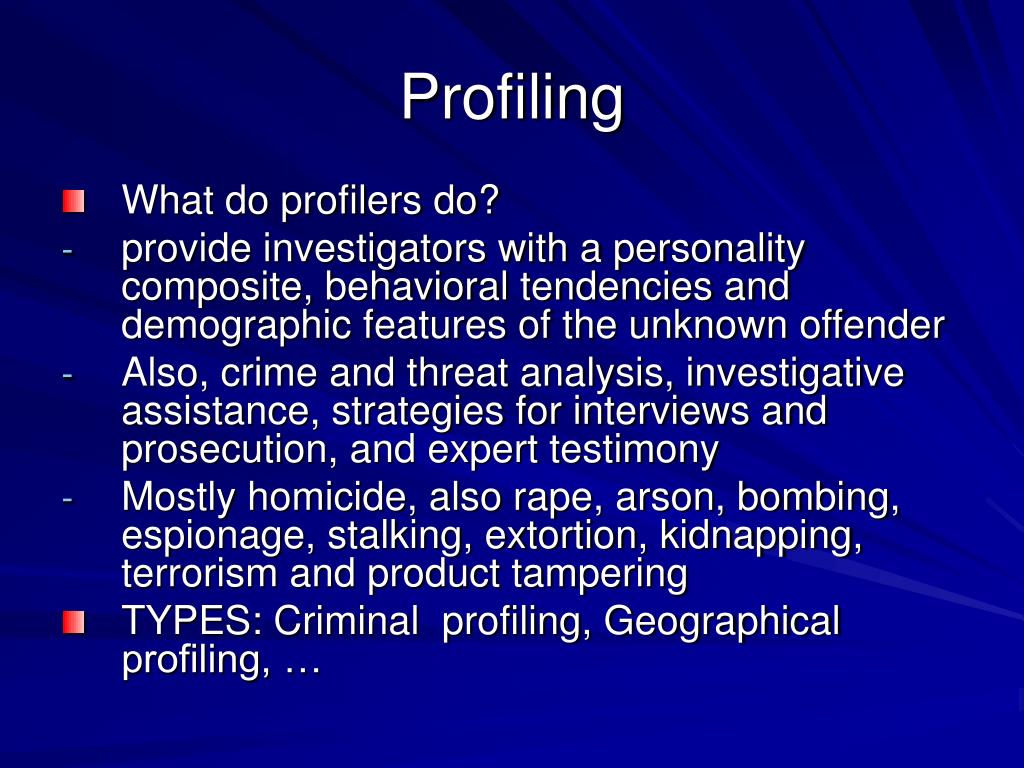 Profiling

What do profilers do?

- provide investigators with a personality composite, behavioral tendencies and demographic features of the unknown offender
- Also, crime and threat analysis, investigative assistance, strategies for interviews and prosecution, and expert testimony
- Mostly homicide, also rape, arson, bombing, espionage, stalking, extortion, kidnapping, terrorism and product tampering

TYPES: Criminal profiling, Geographical profiling, …